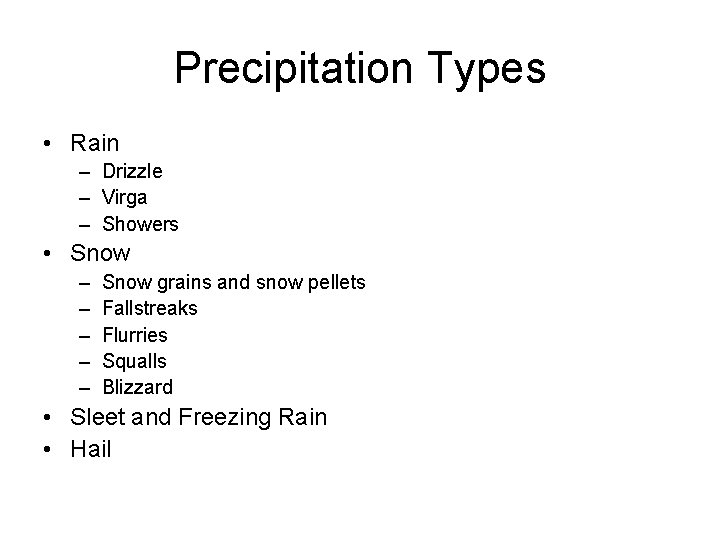 Precipitation Types

• Rain
– Drizzle
– Virga
– Showers
• Snow
– Snow grains and snow pellets
– Fallstreaks
– Flurries
– Squalls
– Blizzard
• Sleet and Freezing Rain
• Hail